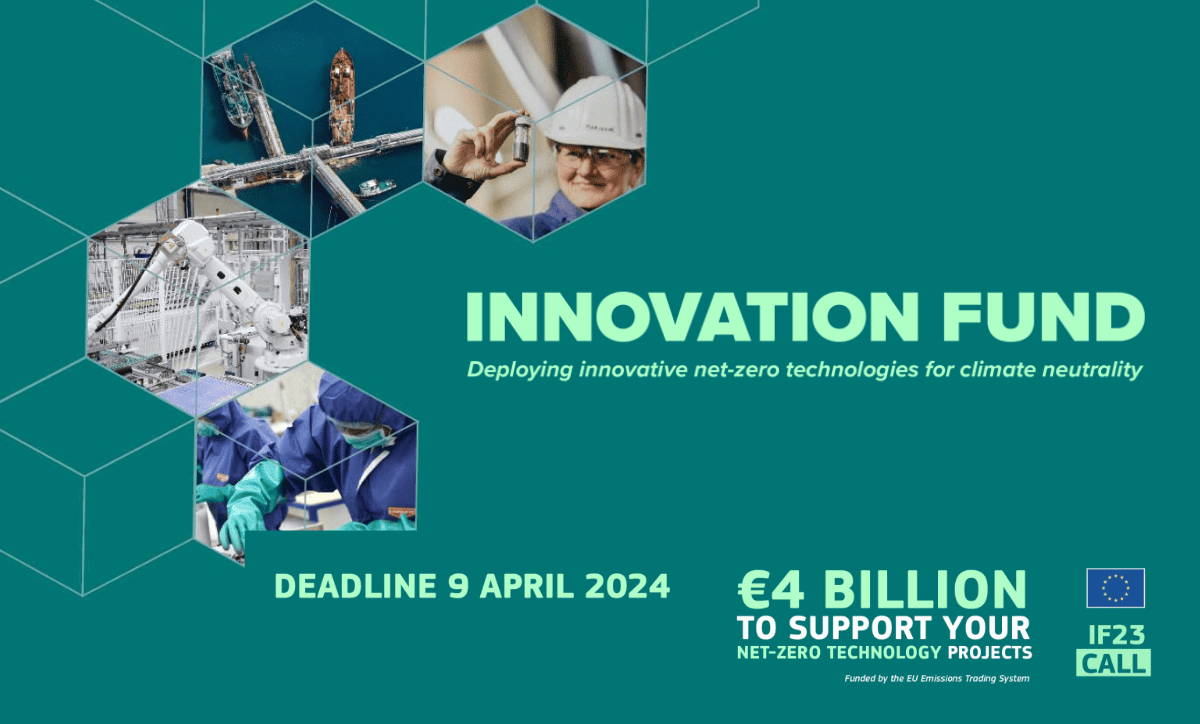 INNOVATION FUND

Deploying innovative net-zero technologies for climate neutrality

DEADLINE 9 APRIL 2024

€4 BILLION
TO SUPPORT YOUR
NET-ZERO TECHNOLOGY PROJECTS

Funded by the EU Emissions Trading System

IF23
CALL